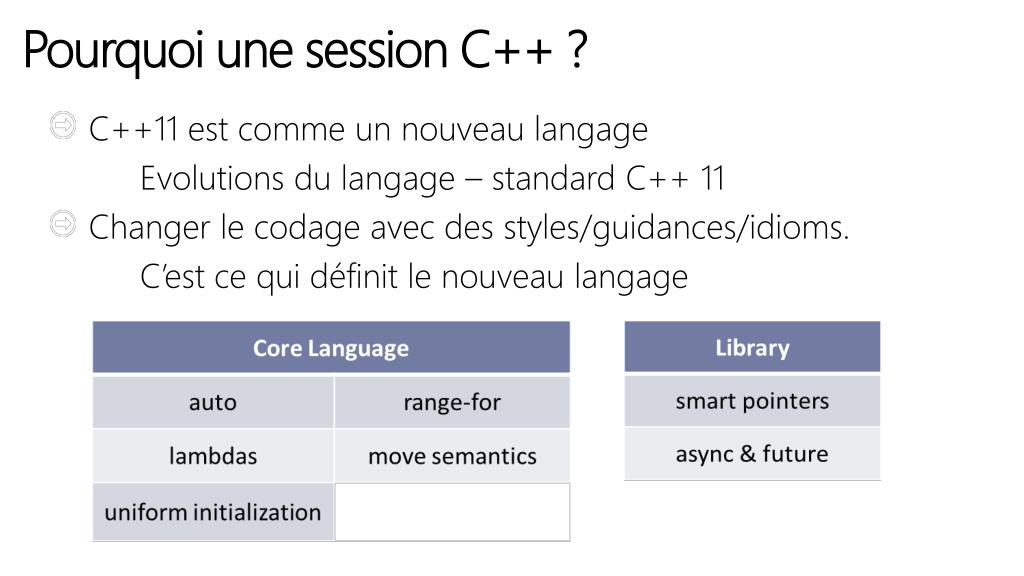 Pourquoi une session C++ ?

C++11 est comme un nouveau langage

Evolutions du langage – standard C++ 11

Changer le codage avec des styles/guidances/idioms.

C'est ce qui définit le nouveau langage

| Core Language | |
|---|---|
| auto | range-for |
| lambdas | move semantics |
| uniform initialization | |

| Library |
|---|
| smart pointers |
| async & future |